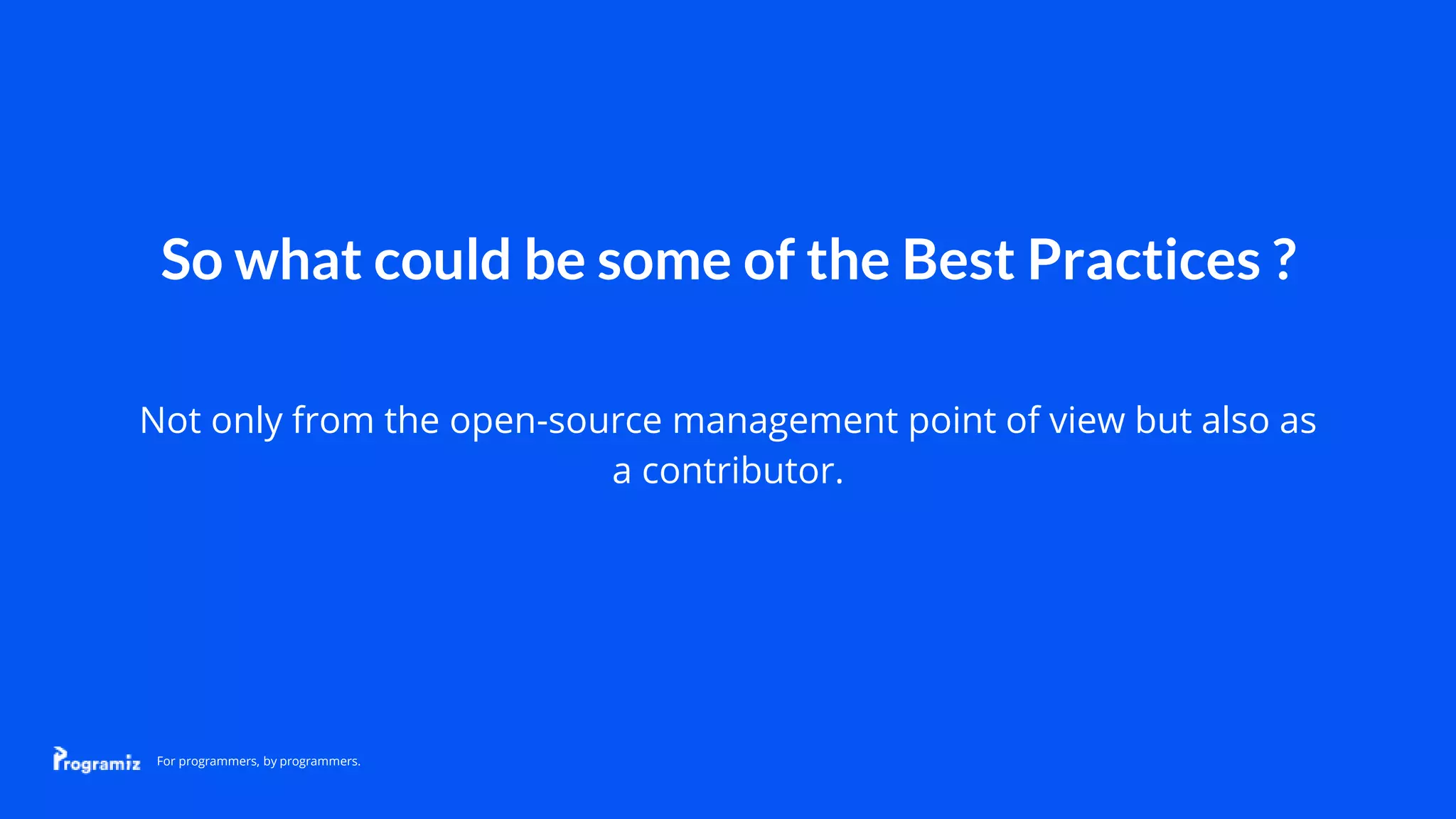 So what could be some of the Best Practices ?

Not only from the open-source management point of view but also as a contributor.

Programiz For programmers, by programmers.